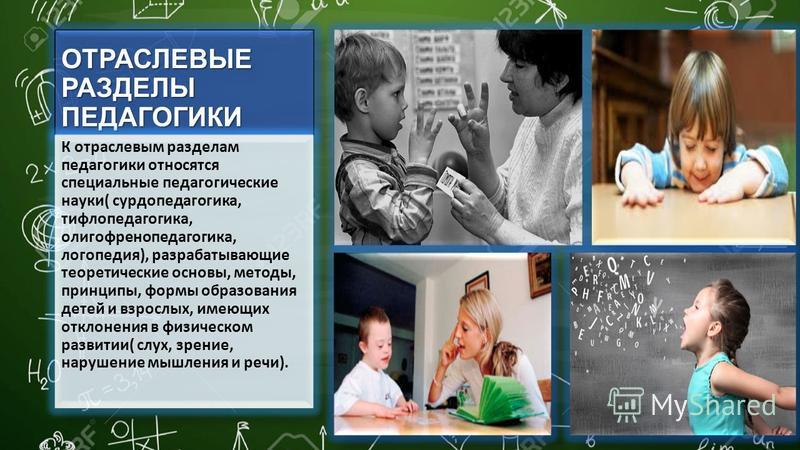 ОТРАСЛЕВЫЕ РАЗДЕЛЫ ПЕДАГОГИКИ

К отраслевым разделам педагогики относятся специальные педагогические науки( сурдопедагогика, тифлопедагогика, олигофренопедагогика, логопедия), разрабатывающие теоретические основы, методы, принципы, формы образования детей и взрослых, имеющих отклонения в физическом развитии( слух, зрение, нарушение мышления и речи).

MyShared